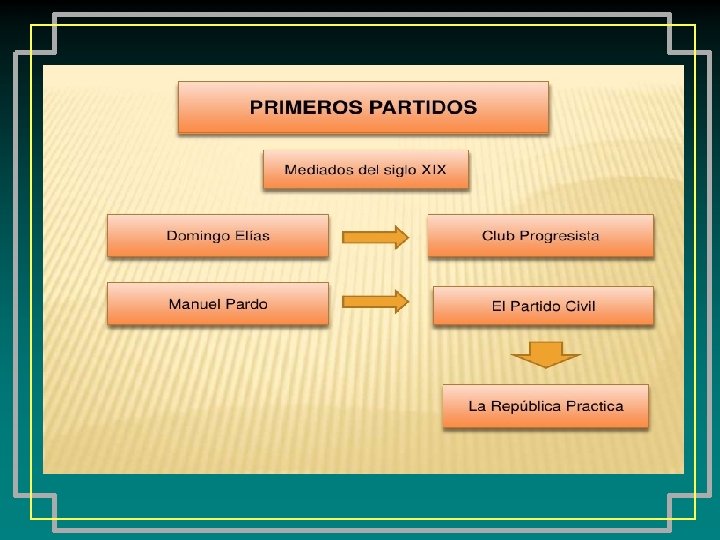 PRIMEROS PARTIDOS

Mediados del siglo XIX

Domingo Elías

Club Progresista

Manuel Pardo

El Partido Civil

La República Practica